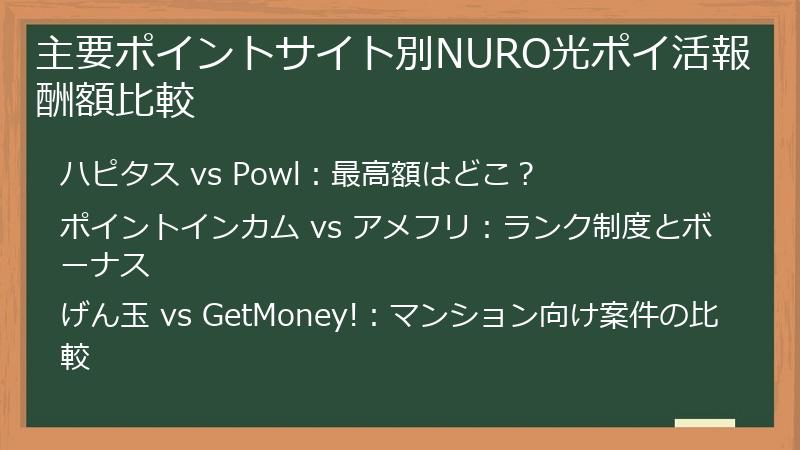 主要ポイントサイト別NURO光ポイ活報酬額比較

ハピタス vs Powl：最高額はどこ？

ポイントインカム vs アメフリ：ランク制度とボーナス

げん玉 vs GetMoney!：マンション向け案件の比較